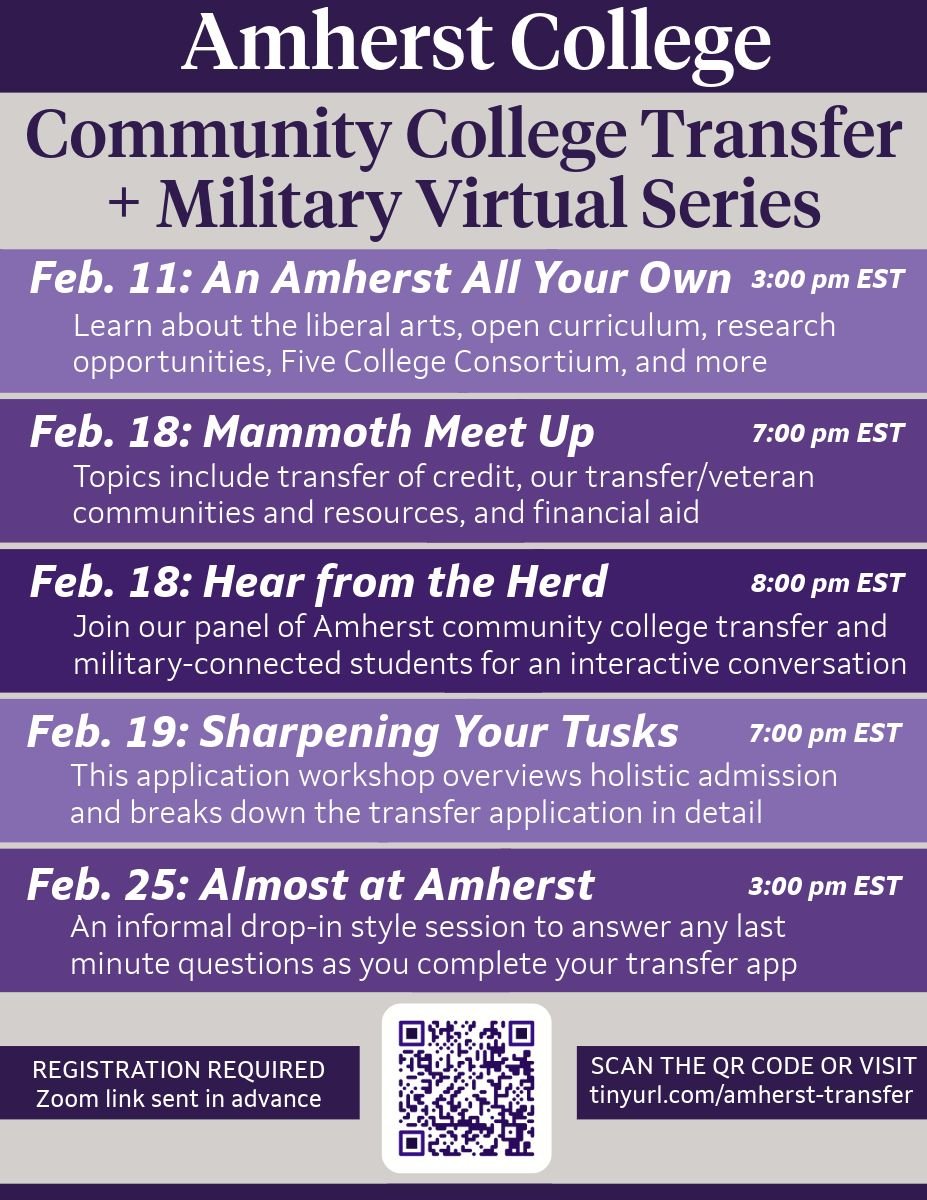 Amherst College

Community College Transfer + Military Virtual Series

Feb. 11: An Amherst All Your Own 3:00 pm EST
Learn about the liberal arts, open curriculum, research opportunities, Five College Consortium, and more

Feb. 18: Mammoth Meet Up 7:00 pm EST
Topics include transfer of credit, our transfer/veteran communities and resources, and financial aid

Feb. 18: Hear from the Herd 8:00 pm EST
Join our panel of Amherst community college transfer and military-connected students for an interactive conversation

Feb. 19: Sharpening Your Tusks 7:00 pm EST
This application workshop overviews holistic admission and breaks down the transfer application in detail

Feb. 25: Almost at Amherst 3:00 pm EST
An informal drop-in style session to answer any last minute questions as you complete your transfer app

REGISTRATION REQUIRED
Zoom link sent in advance

SCAN THE QR CODE OR VISIT
tinyurl.com/amherst-transfer